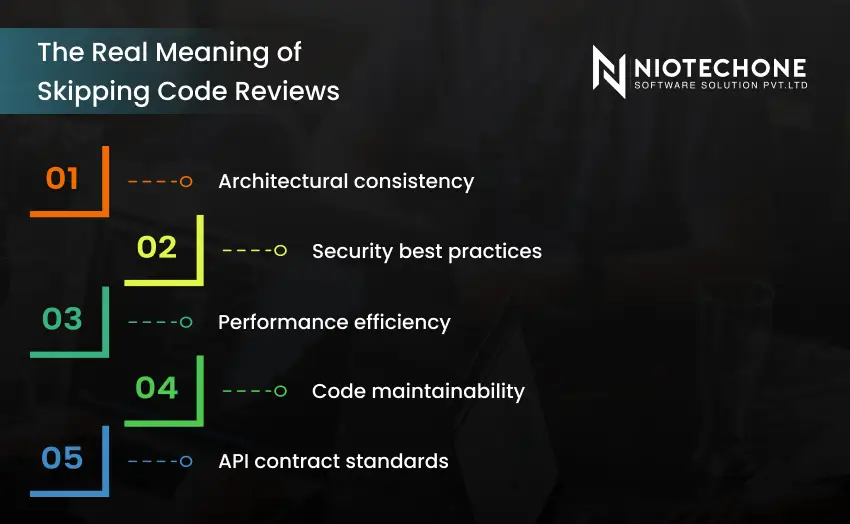 The Real Meaning of Skipping Code Reviews

NIOTECHONE
SOFTWARE SOLUTION PVT.LTD

01 Architectural consistency

02 Security best practices

03 Performance efficiency

04 Code maintainability

05 API contract standards